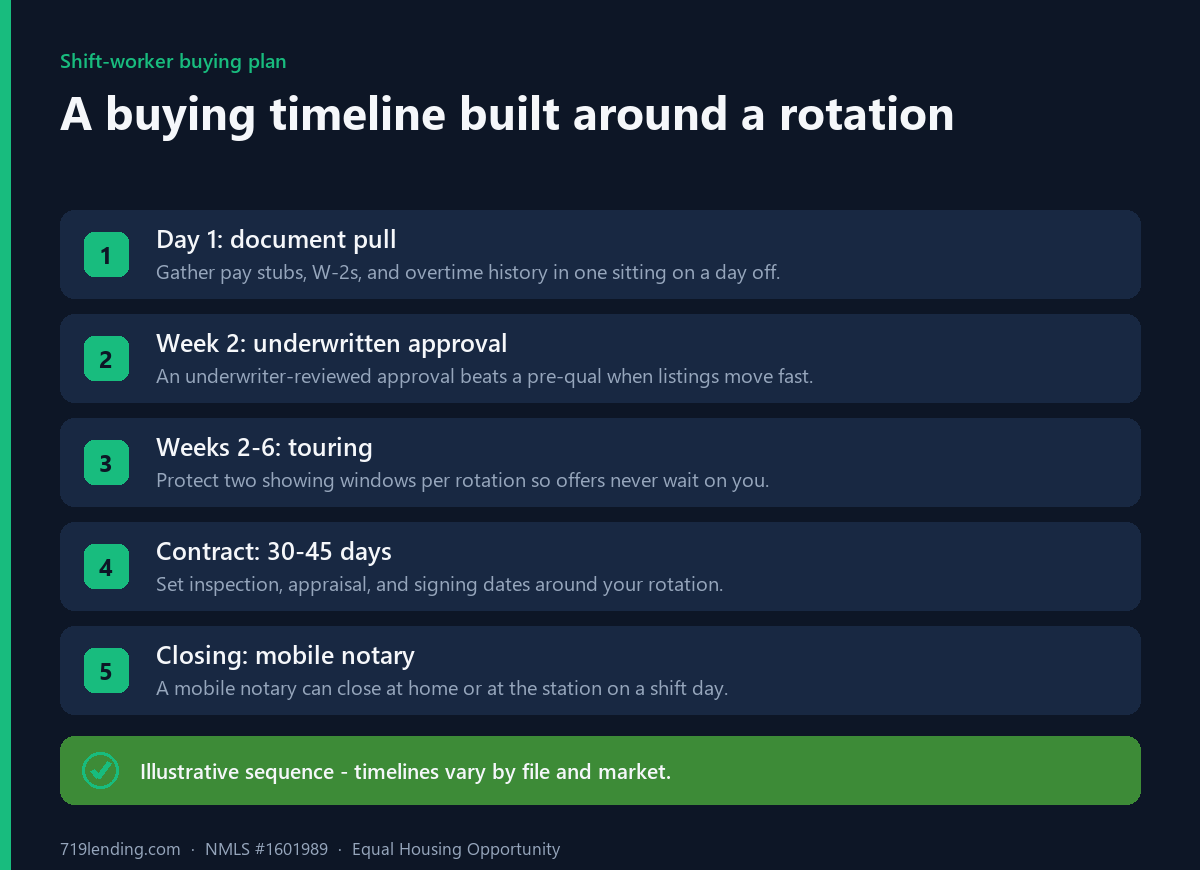 Shift-worker buying plan

A buying timeline built around a rotation

1
Day 1: document pull
Gather pay stubs, W-2s, and overtime history in one sitting on a day off.

2
Week 2: underwritten approval
An underwriter-reviewed approval beats a pre-qual when listings move fast.

3
Weeks 2-6: touring
Protect two showing windows per rotation so offers never wait on you.

4
Contract: 30-45 days
Set inspection, appraisal, and signing dates around your rotation.

5
Closing: mobile notary
A mobile notary can close at home or at the station on a shift day.

Illustrative sequence - timelines vary by file and market.

719lending.com · NMLS #1601989 · Equal Housing Opportunity